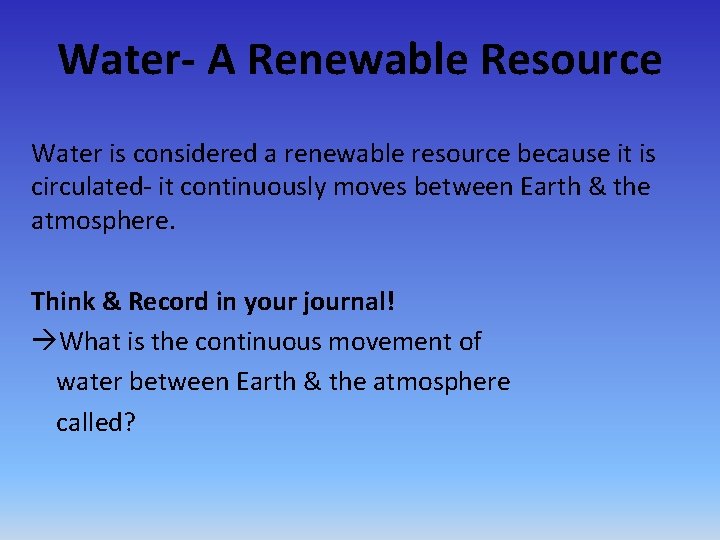 Water- A Renewable Resource

Water is considered a renewable resource because it is circulated- it continuously moves between Earth & the atmosphere.

Think & Record in your journal!
→What is the continuous movement of water between Earth & the atmosphere called?